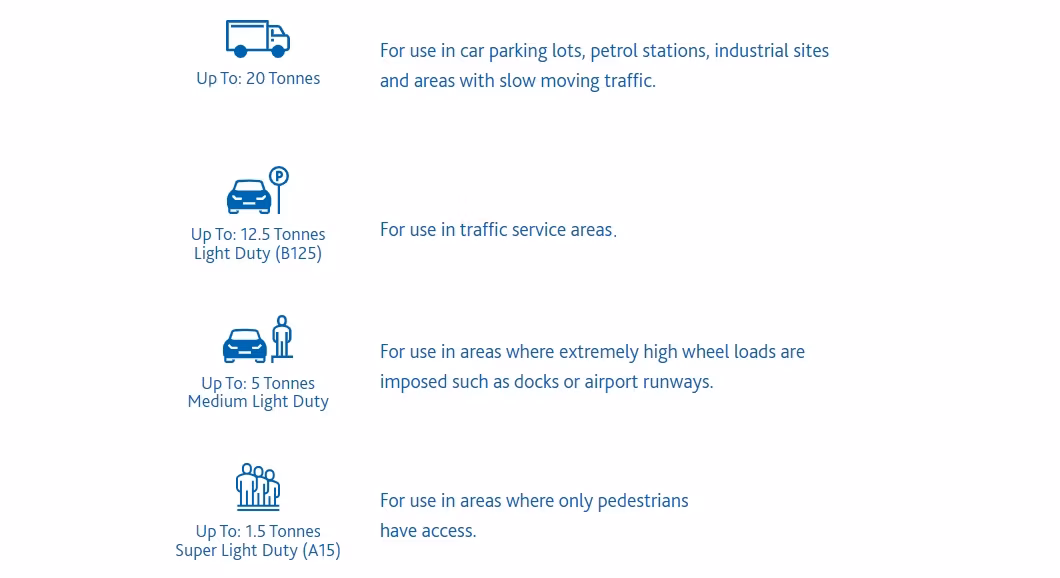 Up To: 20 Tonnes

For use in car parking lots, petrol stations, industrial sites and areas with slow moving traffic.

Up To: 12.5 Tonnes
Light Duty (B125)

For use in traffic service areas.

Up To: 5 Tonnes
Medium Light Duty

For use in areas where extremely high wheel loads are imposed such as docks or airport runways.

Up To: 1.5 Tonnes
Super Light Duty (A15)

For use in areas where only pedestrians have access.